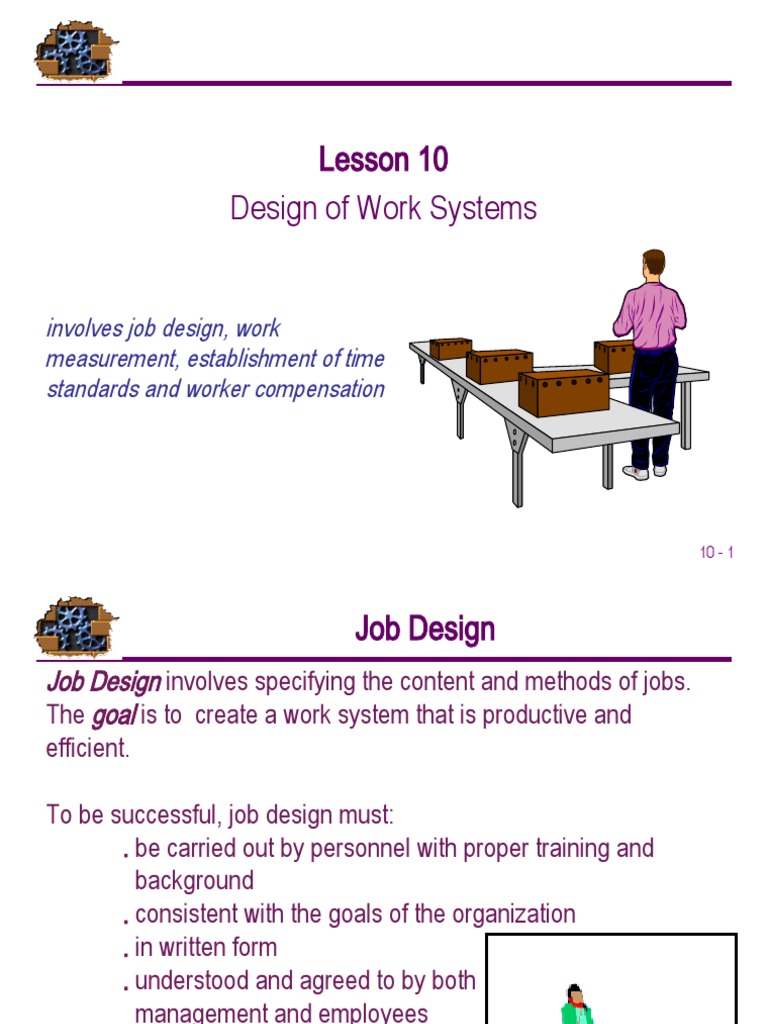 Lesson 10

Design of Work Systems

involves job design, work measurement, establishment of time standards and worker compensation

10 - 1

Job Design

Job Design involves specifying the content and methods of jobs. The goal is to create a work system that is productive and efficient.

To be successful, job design must:

. be carried out by personnel with proper training and background

. consistent with the goals of the organization

. in written form

. understood and agreed to by both management and employees